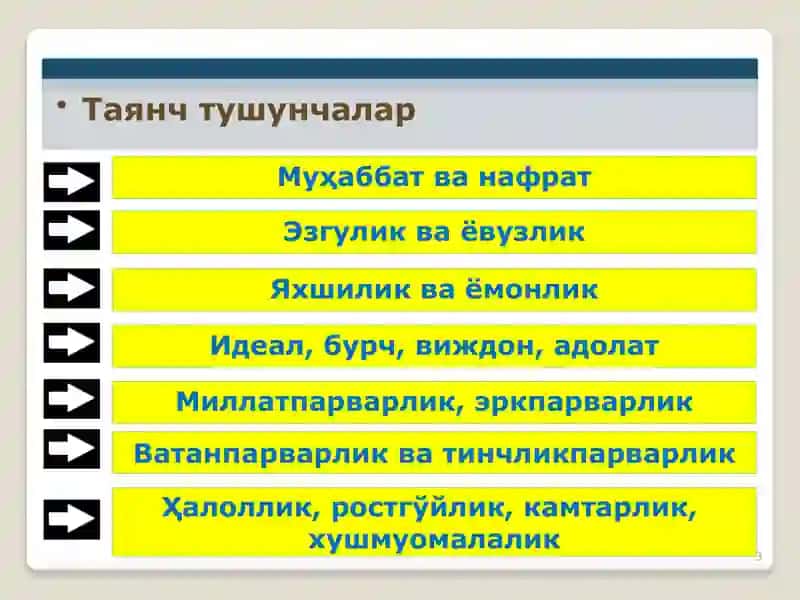 • Таянч тушунчалар

Муҳаббат ва нафрат

Эзгулик ва ёвузлик

Яхшилик ва ёмонлик

Идеал, бурч, виждон, адолат

Миллатпарварлик, эркпарварлик

Ватанпарварлик ва тинчликпарварлик

Ҳалоллик, ростгўйлик, камтарлик, хушмуомалалик

3